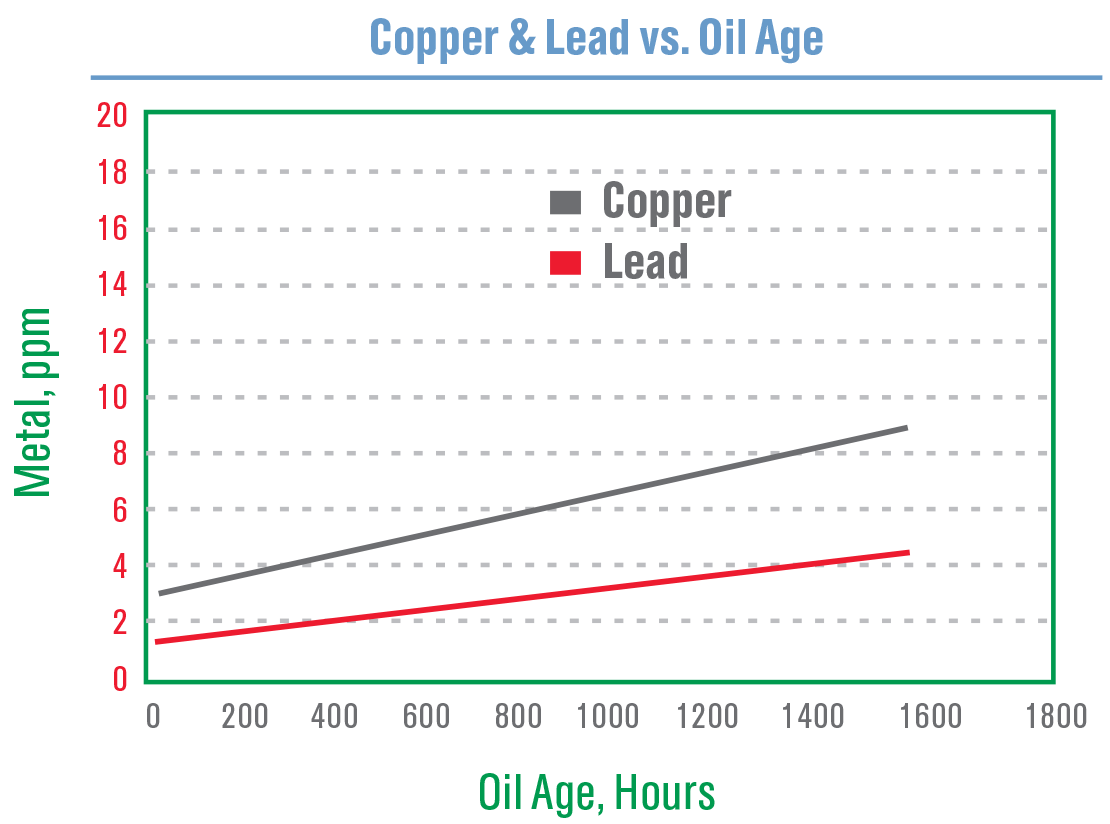 Copper & Lead vs. Oil Age

Copper
Lead

Metal, ppm

20
18
16
14
12
10
8
6
4
2
0

0 200 400 600 800 1000 1200 1400 1600 1800

Oil Age, Hours